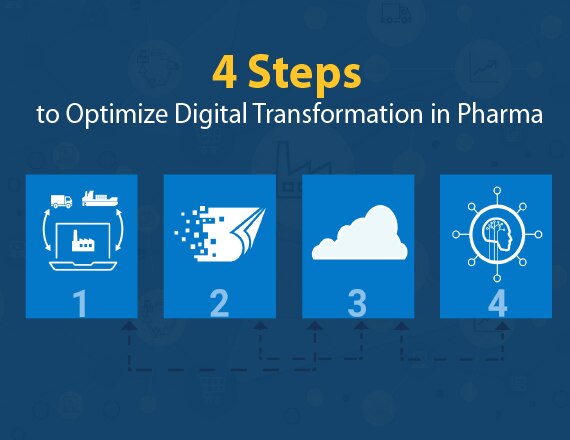 4 Steps
to Optimize Digital Transformation in Pharma

1

2

3

4